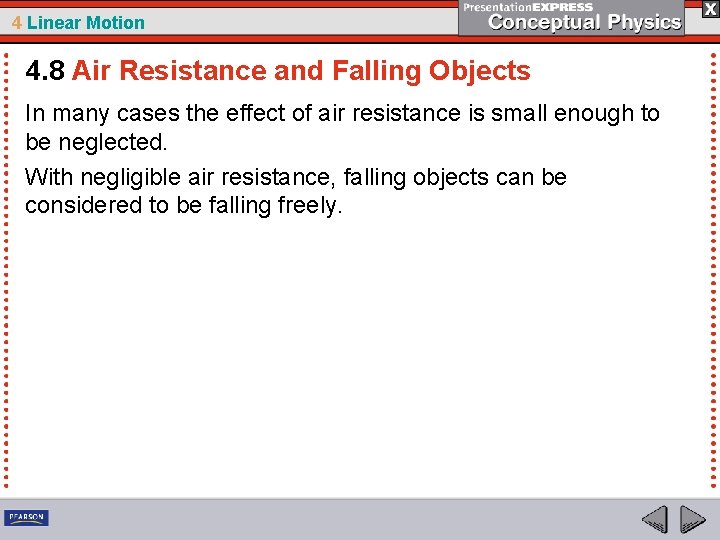 4 Linear Motion

PresentationEXPRESS
Conceptual Physics

X

4.8 Air Resistance and Falling Objects

In many cases the effect of air resistance is small enough to be neglected.

With negligible air resistance, falling objects can be considered to be falling freely.

PEARSON